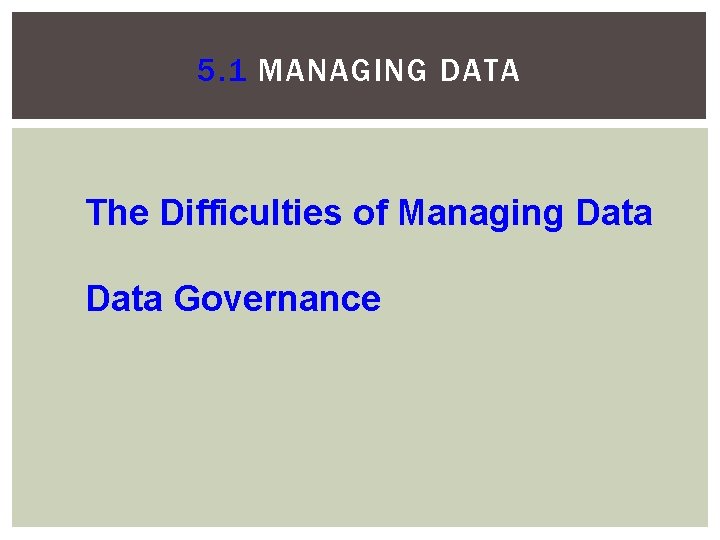 5.1 MANAGING DATA

The Difficulties of Managing Data

Data Governance